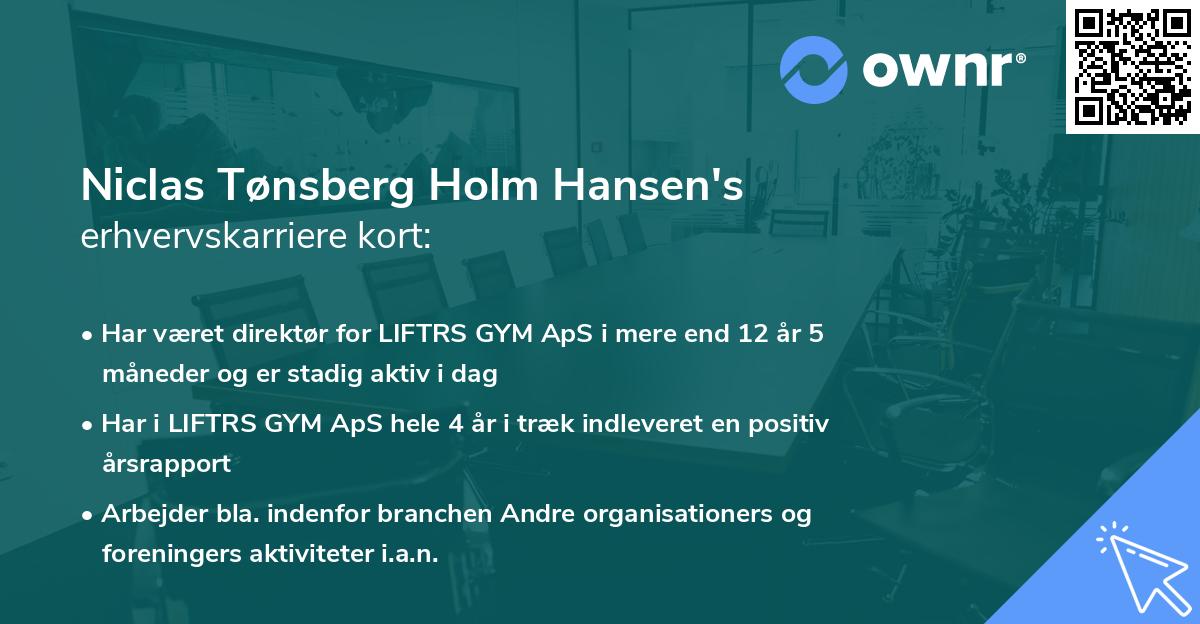 ownr®

Niclas Tønsberg Holm Hansen's
erhvervskarriere kort:

• Har været direktør for LIFTRS GYM ApS i mere end 12 år 5 måneder og er stadig aktiv i dag

• Har i LIFTRS GYM ApS hele 4 år i træk indleveret en positiv årsrapport

• Arbejder bla. indenfor branchen Andre organisationers og foreningers aktiviteter i.a.n.